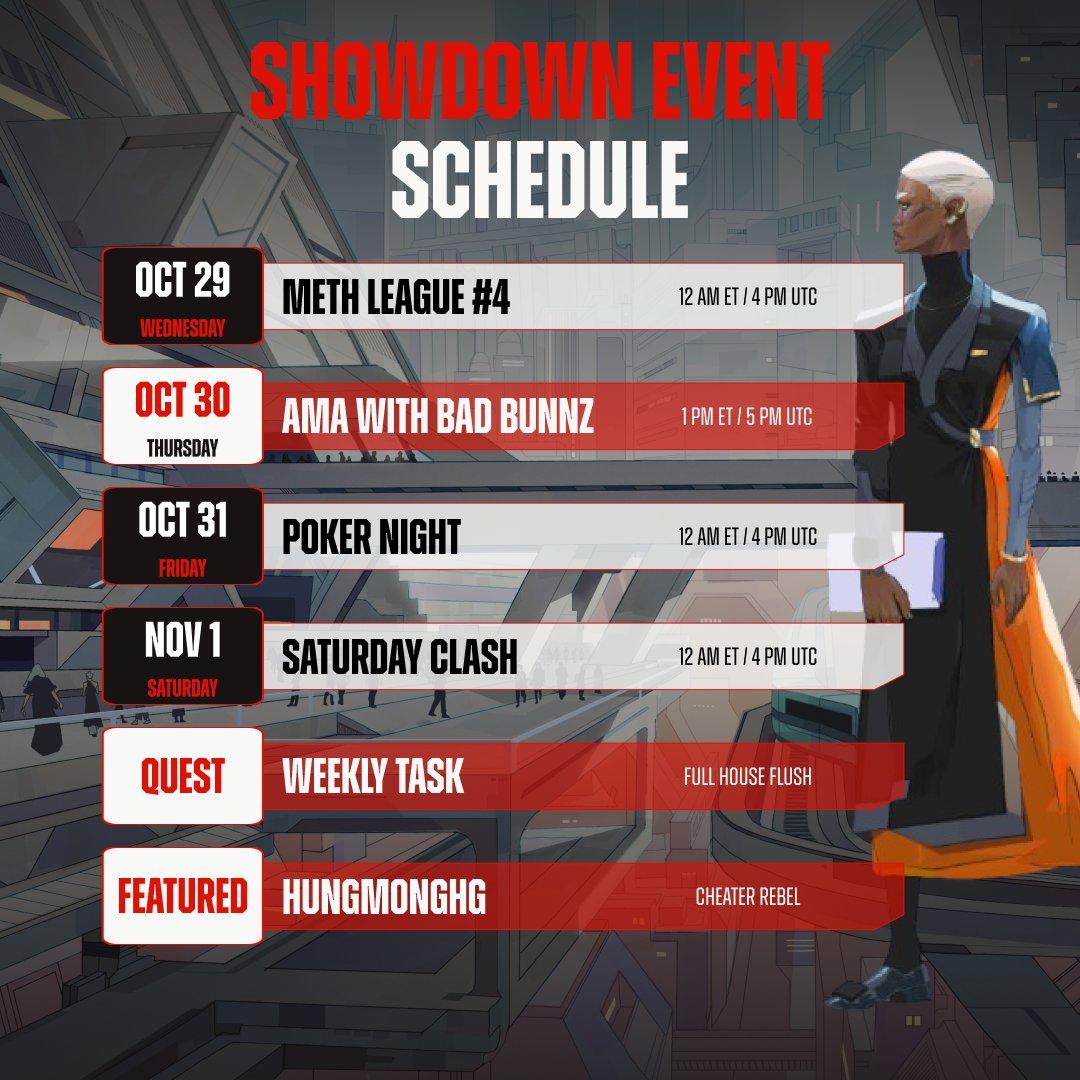 SHOWDOWN EVENT
SCHEDULE

OCT 29
WEDNESDAY
METH LEAGUE #4
12 AM ET / 4 PM UTC

OCT 30
THURSDAY
AMA WITH BAD BUNNZ
1 PM ET / 5 PM UTC

OCT 31
FRIDAY
POKER NIGHT
12 AM ET / 4 PM UTC

NOV 1
SATURDAY
SATURDAY CLASH
12 AM ET / 4 PM UTC

QUEST
WEEKLY TASK
FULL HOUSE FLUSH

FEATURED
HUNGMONGHG
CHEATER REBEL